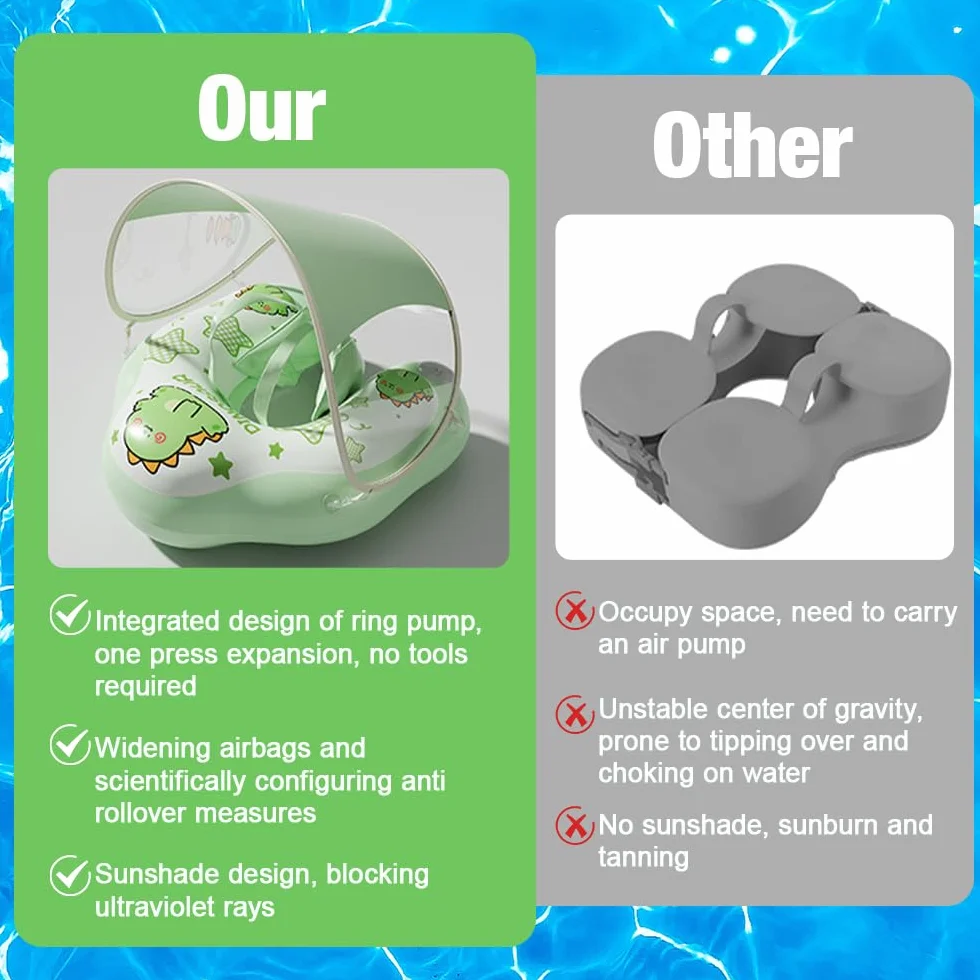 Our

Integrated design of ring pump, one press expansion, no tools required

Widening airbags and scientifically configuring anti rollover measures

Sunshade design, blocking ultraviolet rays

Other

Occupy space, need to carry an air pump

Unstable center of gravity, prone to tipping over and choking on water

No sunshade, sunburn and tanning